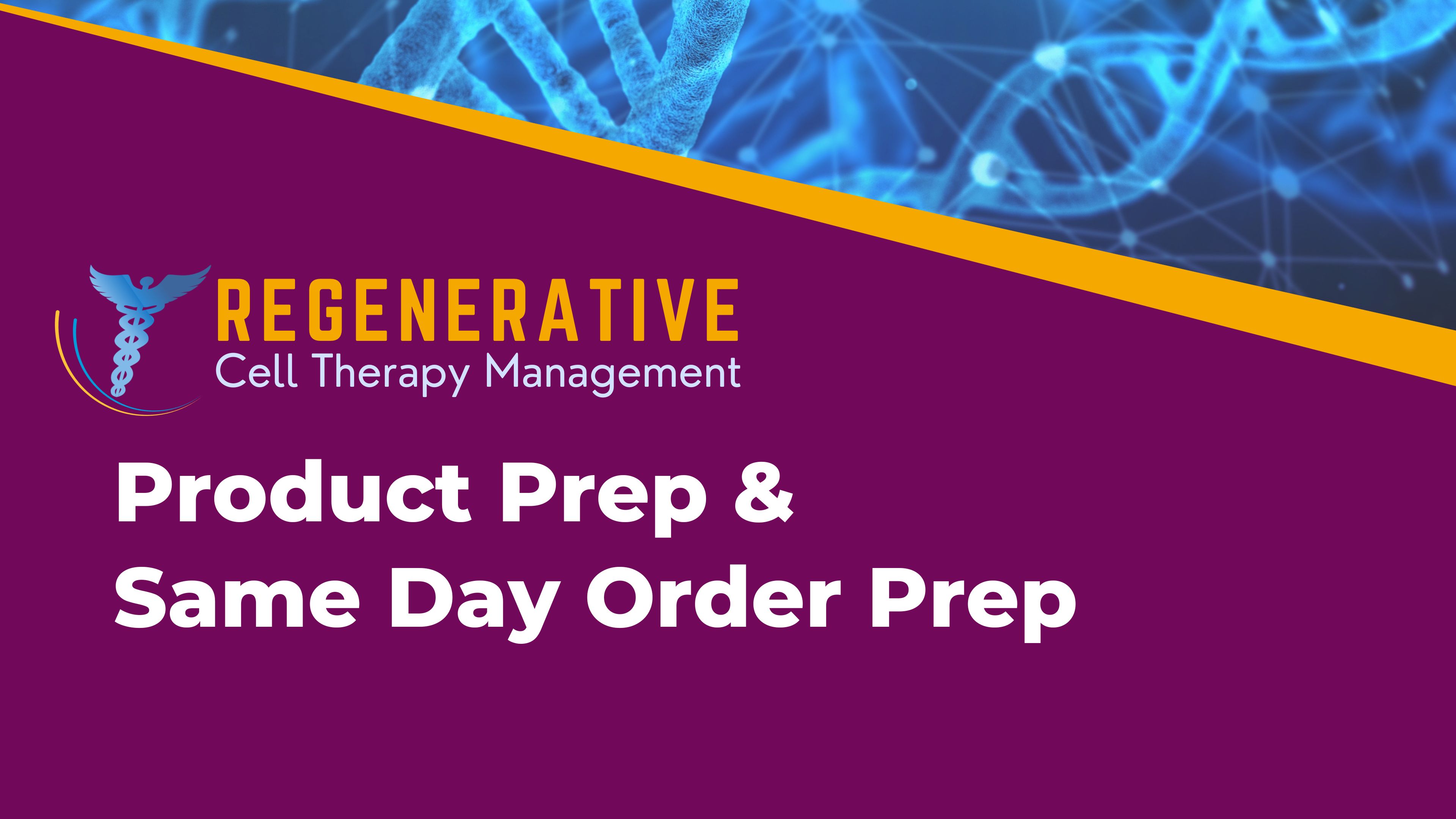 REGENERATIVE
Cell Therapy Management

Product Prep &
Same Day Order Prep